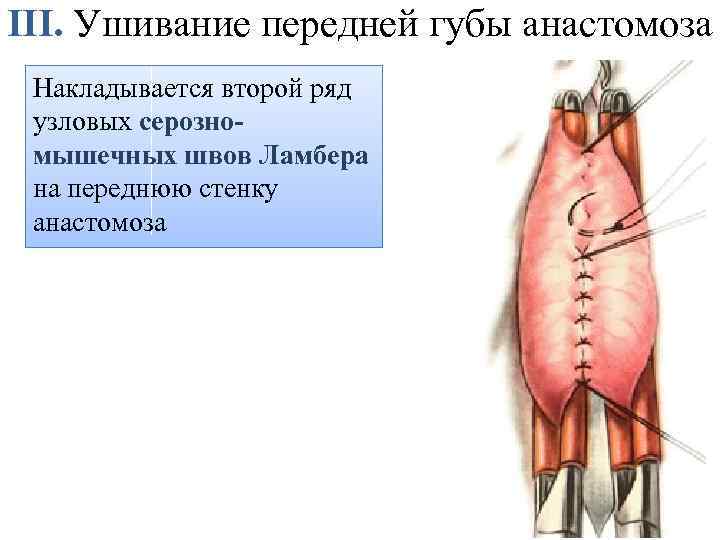 III. Ушивание передней губы анастомоза

Накладывается второй ряд узловых серозно-мышечных швов Ламбера на переднюю стенку анастомоза